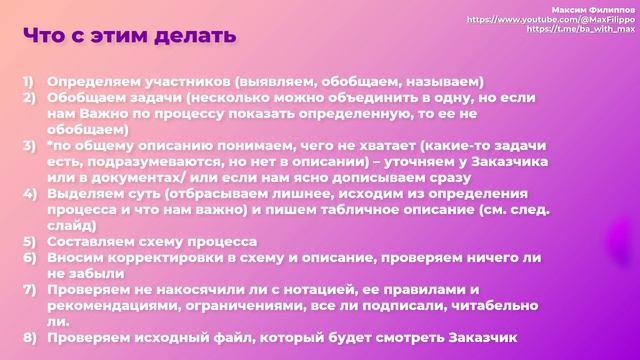 Максим Филиппов
https://www.youtube.com/@MaxFilippo
https://t.me/ba_with_max

Что с этим делать

1) Определяем участников (выявляем, обобщаем, называем)
2) Обобщаем задачи (несколько можно объединить в одну, но если нам Важно по процессу показать определенную, то ее не обобщаем)
3) *по общему описанию понимаем, чего не хватает (какие-то задачи есть, подразумеваются, но нет в описании) – уточняем у Заказчика или в документах/ или если нам ясно дописываем сразу
4) Выделяем суть (отбрасываем лишнее, исходим из определения процесса и что нам важно) и пишем табличное описание (см. след. слайд)
5) Составляем схему процесса
6) Вносим корректировки в схему и описание, проверяем ничего ли не забыли
7) Проверяем не накосячили ли с нотацией, ее правилами и рекомендациями, ограничениями, все ли подписали, читабельно ли.
8) Проверяем исходный файл, который будет смотреть Заказчик